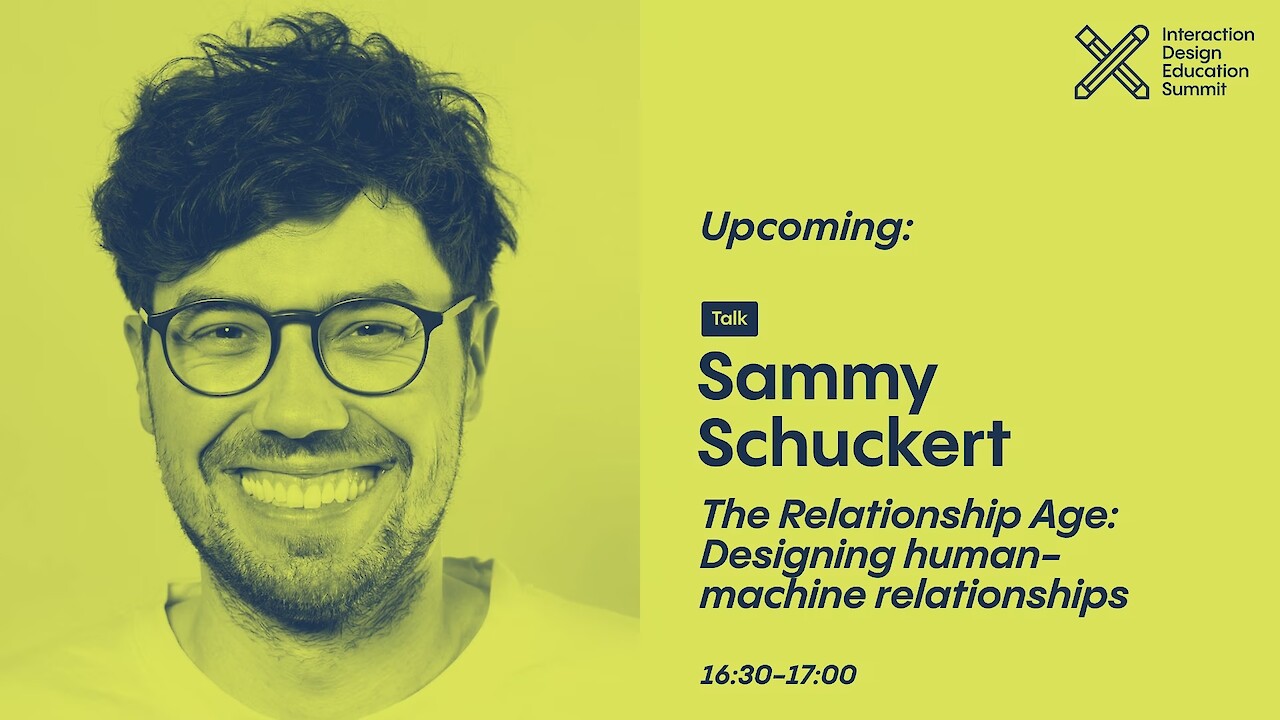 Interaction Design Education Summit

Upcoming:

Talk

Sammy Schuckert

The Relationship Age: Designing human-machine relationships

16:30–17:00